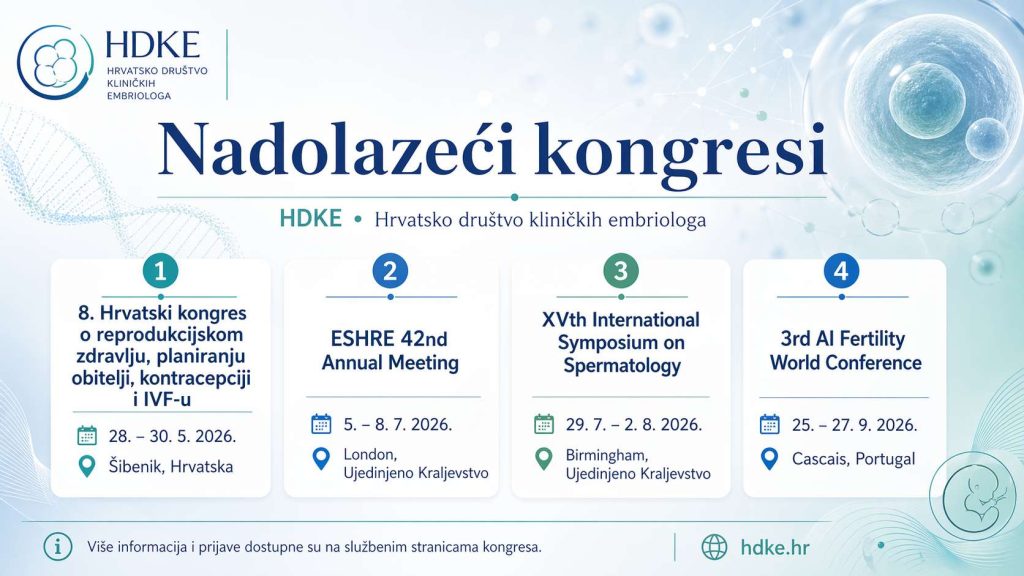 HDKE
HRVATSKO DRUŠTVO KLINIČKIH EMBRIOLOGA

Nadolazeći kongresi

HDKE • Hrvatsko društvo kliničkih embriologa

1
8. Hrvatski kongres o reprodukcijskom zdravlju, planiranju obitelji, kontracepciji i IVF-u
28. – 30. 5. 2026.
Šibenik, Hrvatska

2
ESHRE 42nd Annual Meeting
5. – 8. 7. 2026.
London, Ujedinjeno Kraljevstvo

3
XVth International Symposium on Spermatology
29. 7. – 2. 8. 2026.
Birmingham, Ujedinjeno Kraljevstvo

4
3rd AI Fertility World Conference
25. – 27. 9. 2026.
Cascais, Portugal

Više informacija i prijave dostupne su na službenim stranicama kongresa.

hdke.hr